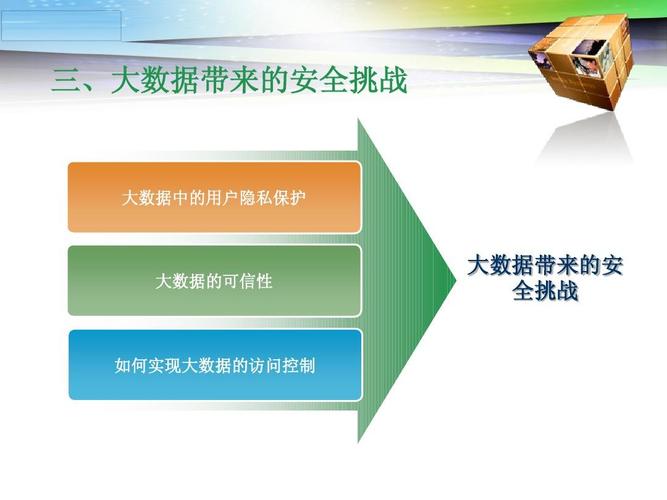 三、大数据带来的安全挑战

大数据中的用户隐私保护

大数据的可信性

如何实现大数据的访问控制

大数据带来的安全挑战